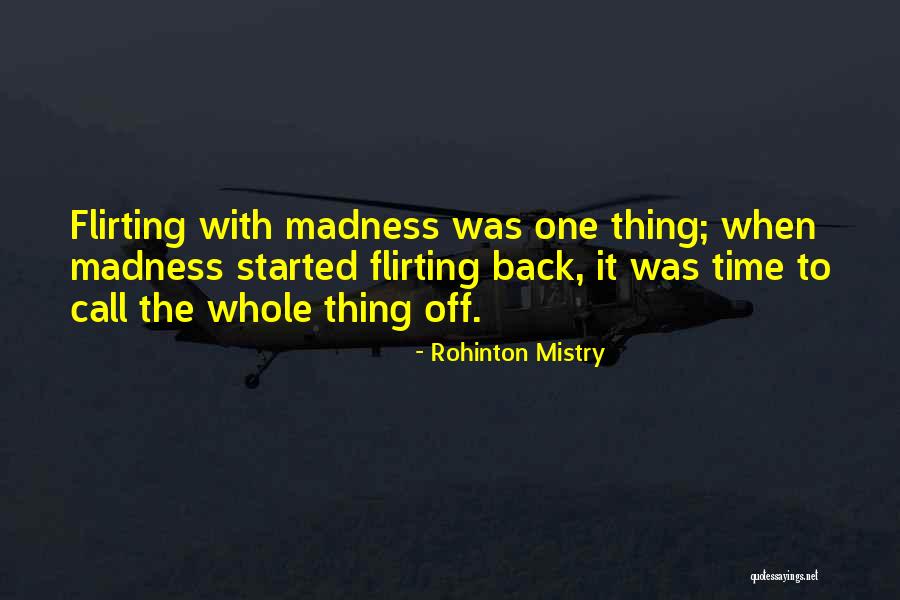 Flirting with madness was one thing; when madness started flirting back, it was time to call the whole thing off.

- Rohinton Mistry

quotessayings.net